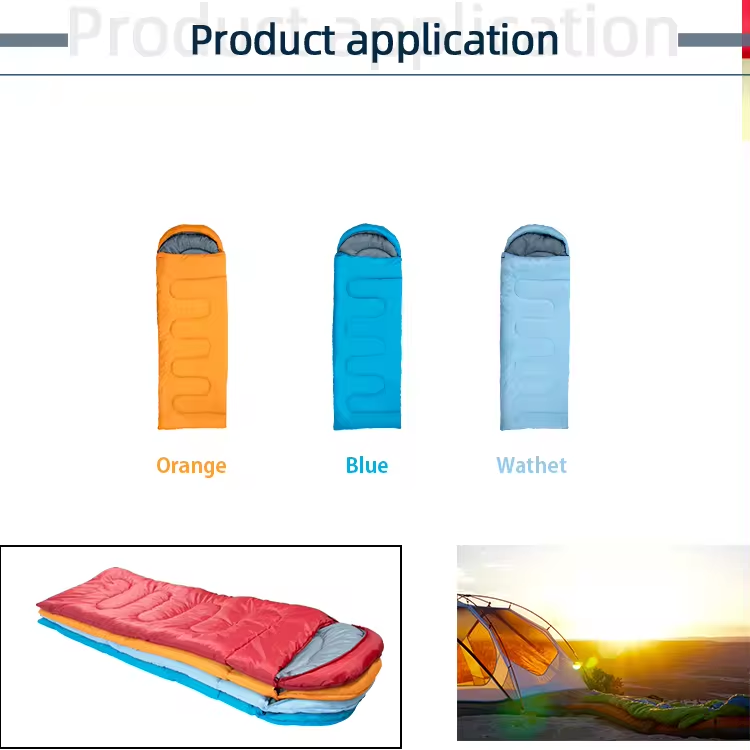 Product application

Product application

Orange

Blue

Wathet